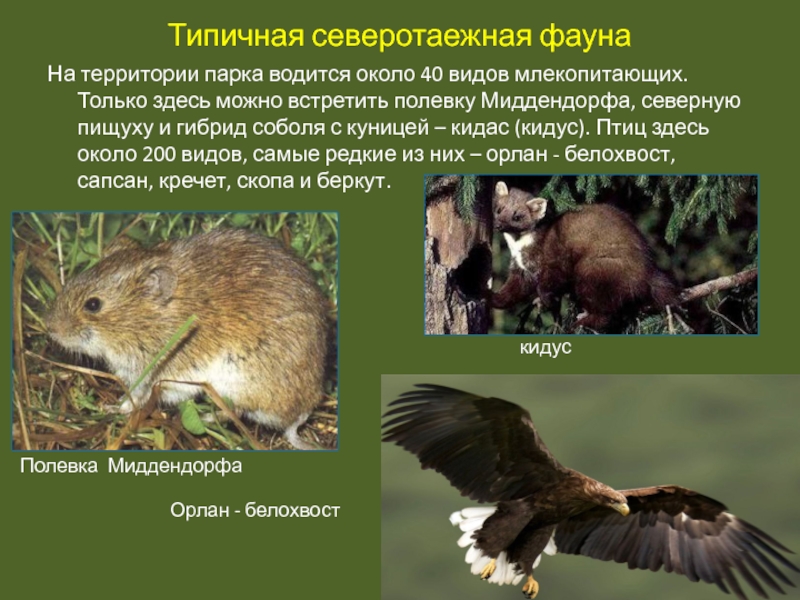 Типичная северотаежная фауна

На территории парка водится около 40 видов млекопитающих. Только здесь можно встретить полевку Миддендорфа, северную пищуху и гибрид соболя с куницей – кидас (кидус). Птиц здесь около 200 видов, самые редкие из них – орлан - белохвост, сапсан, кречет, скопа и беркут.

кидус

Полевка Миддендорфа

Орлан - белохвост